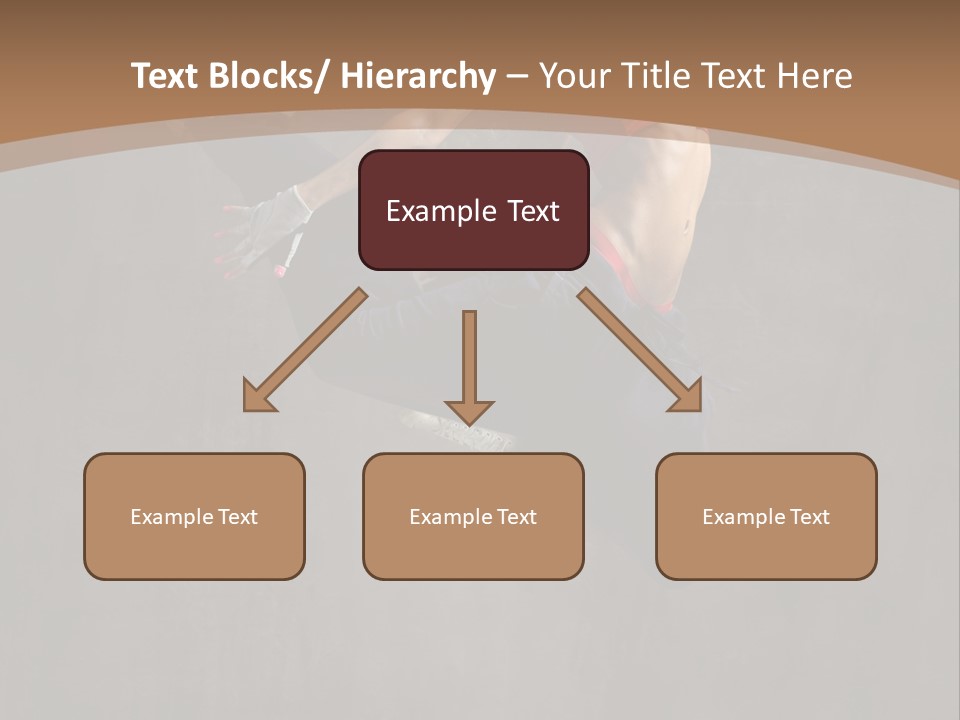 Text Blocks/ Hierarchy – Your Title Text Here

Example Text

Example Text

Example Text

Example Text